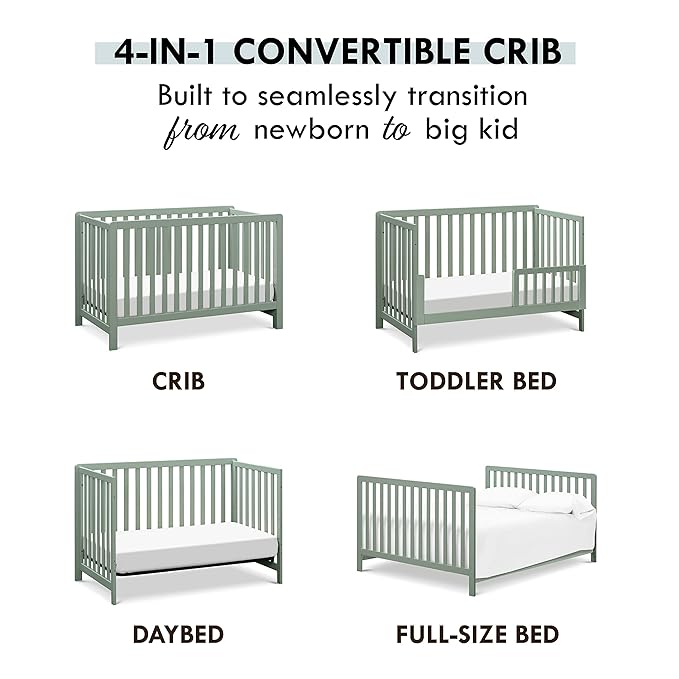 4-IN-1 CONVERTIBLE CRIB

Built to seamlessly transition from newborn to big kid

CRIB

TODDLER BED

DAYBED

FULL-SIZE BED